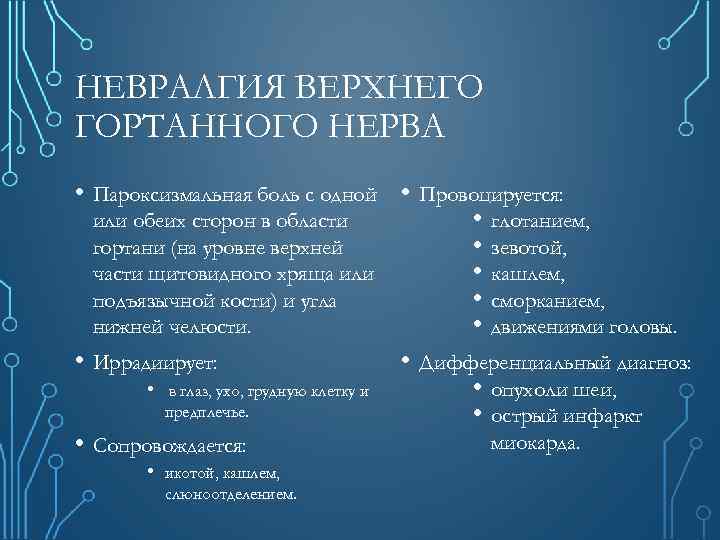 НЕВРАЛГИЯ ВЕРХНЕГО ГОРТАННОГО НЕРВА

• Пароксизмальная боль с одной или обеих сторон в области гортани (на уровне верхней части щитовидного хряща или подъязычной кости) и угла нижней челюсти.

• Иррадиирует:
  • в глаз, ухо, грудную клетку и предплечье.

• Сопровождается:
  • икотой, кашлем, слюноотделением.

• Провоцируется:
  • глотанием,
  • зевотой,
  • кашлем,
  • сморканием,
  • движениями головы.

• Дифференциальный диагноз:
  • опухоли шеи,
  • острый инфаркт миокарда.